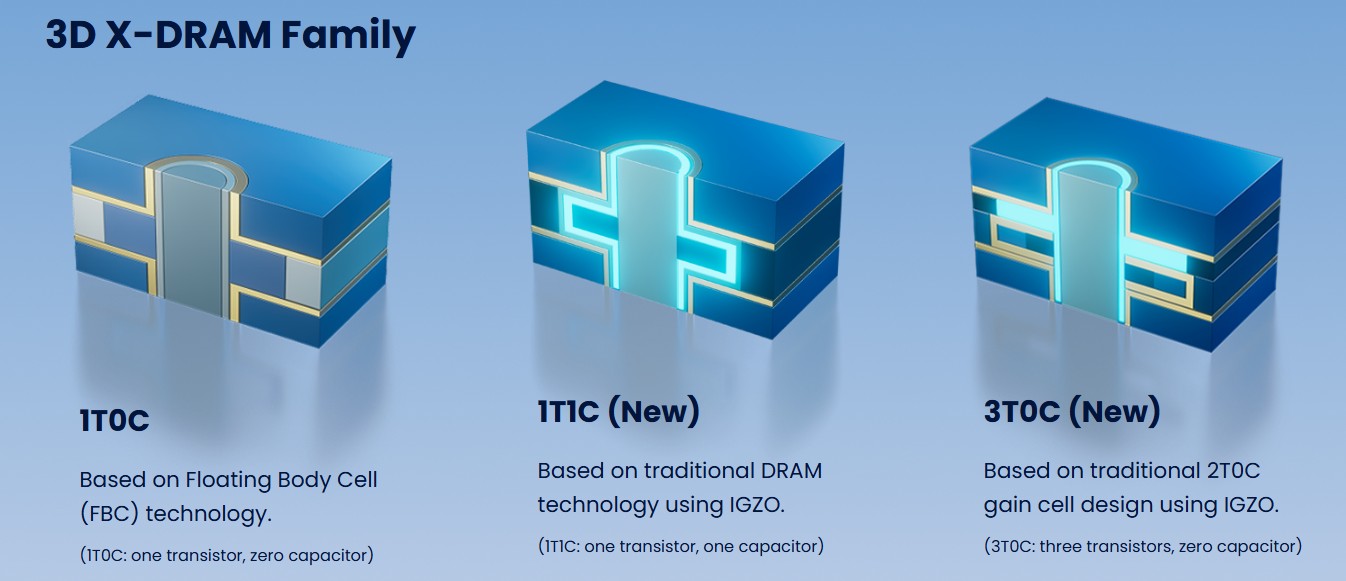 3D X-DRAM Family

1T0C

Based on Floating Body Cell (FBC) technology.

(1T0C: one transistor, zero capacitor)

1T1C (New)

Based on traditional DRAM technology using IGZO.

(1T1C: one transistor, one capacitor)

3T0C (New)

Based on traditional 2T0C gain cell design using IGZO.

(3T0C: three transistors, zero capacitor)